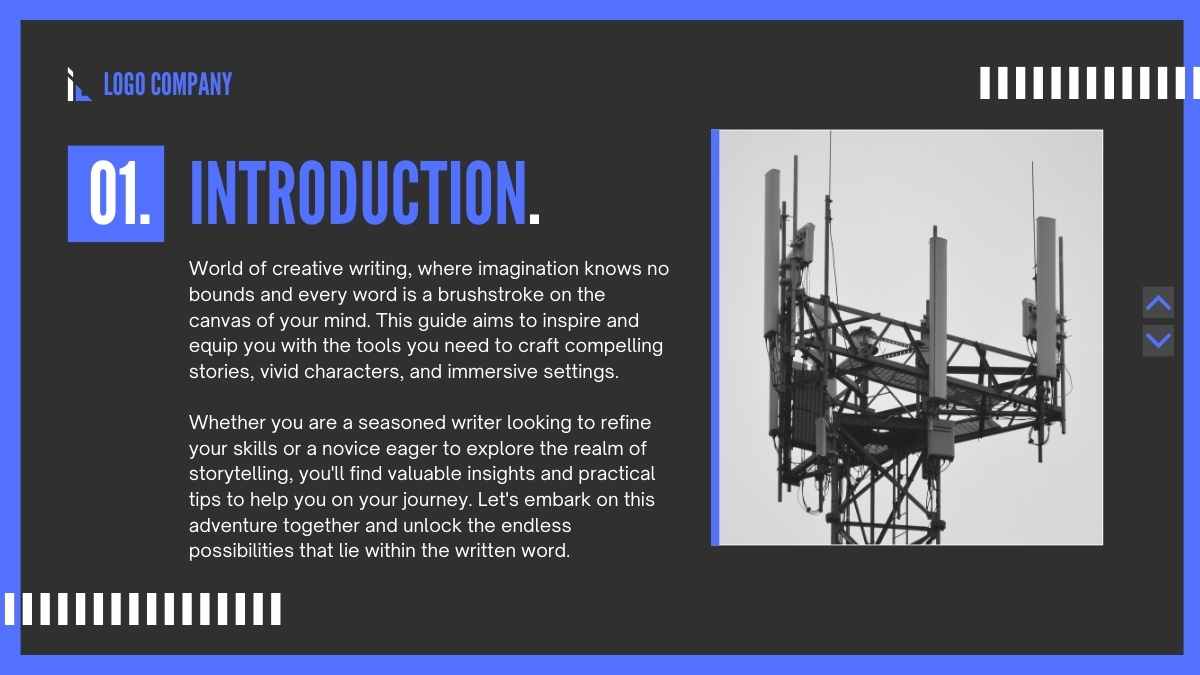 LOGO COMPANY

01. INTRODUCTION.

World of creative writing, where imagination knows no bounds and every word is a brushstroke on the canvas of your mind. This guide aims to inspire and equip you with the tools you need to craft compelling stories, vivid characters, and immersive settings.

Whether you are a seasoned writer looking to refine your skills or a novice eager to explore the realm of storytelling, you'll find valuable insights and practical tips to help you on your journey. Let's embark on this adventure together and unlock the endless possibilities that lie within the written word.